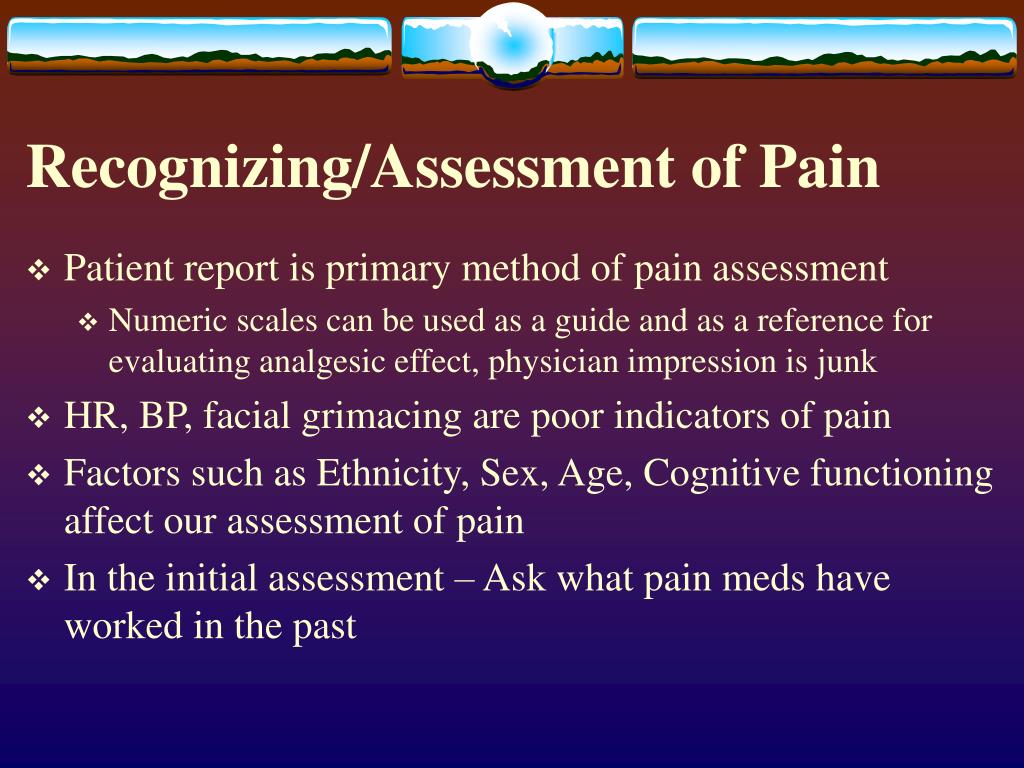 Recognizing/Assessment of Pain

❖ Patient report is primary method of pain assessment

❖ Numeric scales can be used as a guide and as a reference for evaluating analgesic effect, physician impression is junk

❖ HR, BP, facial grimacing are poor indicators of pain

❖ Factors such as Ethnicity, Sex, Age, Cognitive functioning affect our assessment of pain

❖ In the initial assessment – Ask what pain meds have worked in the past